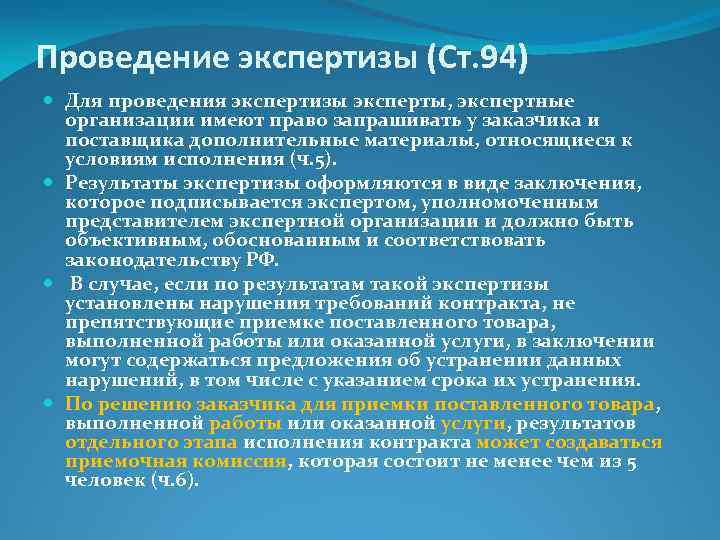 Проведение экспертизы (Ст.94)

Для проведения экспертизы эксперты, экспертные организации имеют право запрашивать у заказчика и поставщика дополнительные материалы, относящиеся к условиям исполнения (ч.5).

Результаты экспертизы оформляются в виде заключения, которое подписывается экспертом, уполномоченным представителем экспертной организации и должно быть объективным, обоснованным и соответствовать законодательству РФ.

В случае, если по результатам такой экспертизы установлены нарушения требований контракта, не препятствующие приемке поставленного товара, выполненной работы или оказанной услуги, в заключении могут содержаться предложения об устранении данных нарушений, в том числе с указанием срока их устранения.

По решению заказчика для приемки поставленного товара, выполненной работы или оказанной услуги, результатов отдельного этапа исполнения контракта может создаваться приемочная комиссия, которая состоит не менее чем из 5 человек (ч.6).